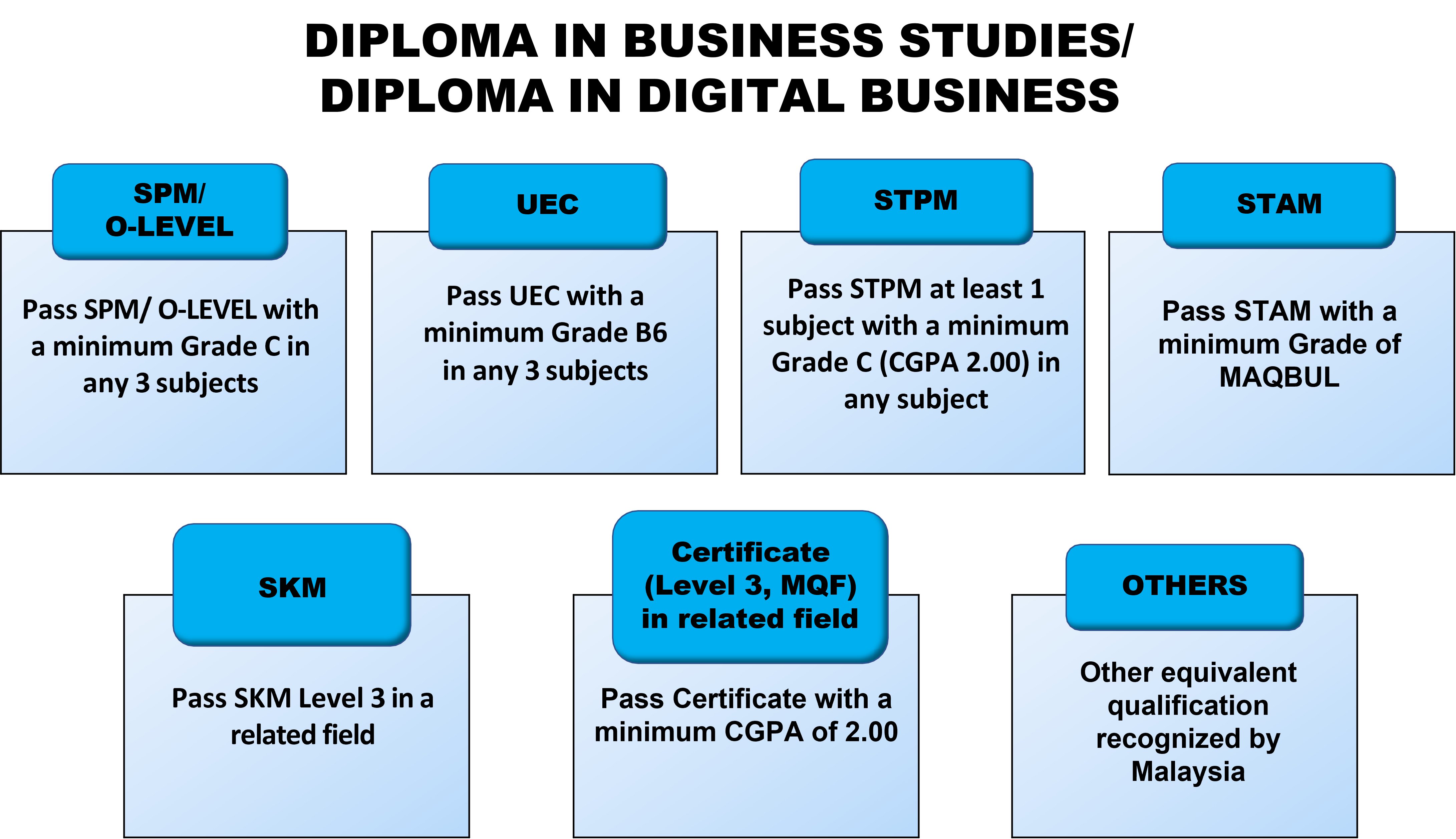 DIPLOMA IN BUSINESS STUDIES/
DIPLOMA IN DIGITAL BUSINESS

SPM/
O-LEVEL

Pass SPM/ O-LEVEL with a minimum Grade C in any 3 subjects

UEC

Pass UEC with a minimum Grade B6 in any 3 subjects

STPM

Pass STPM at least 1 subject with a minimum Grade C (CGPA 2.00) in any subject

STAM

Pass STAM with a minimum Grade of MAQBUL

SKM

Pass SKM Level 3 in a related field

Certificate
(Level 3, MQF)
in related field

Pass Certificate with a minimum CGPA of 2.00

OTHERS

Other equivalent qualification recognized by Malaysia